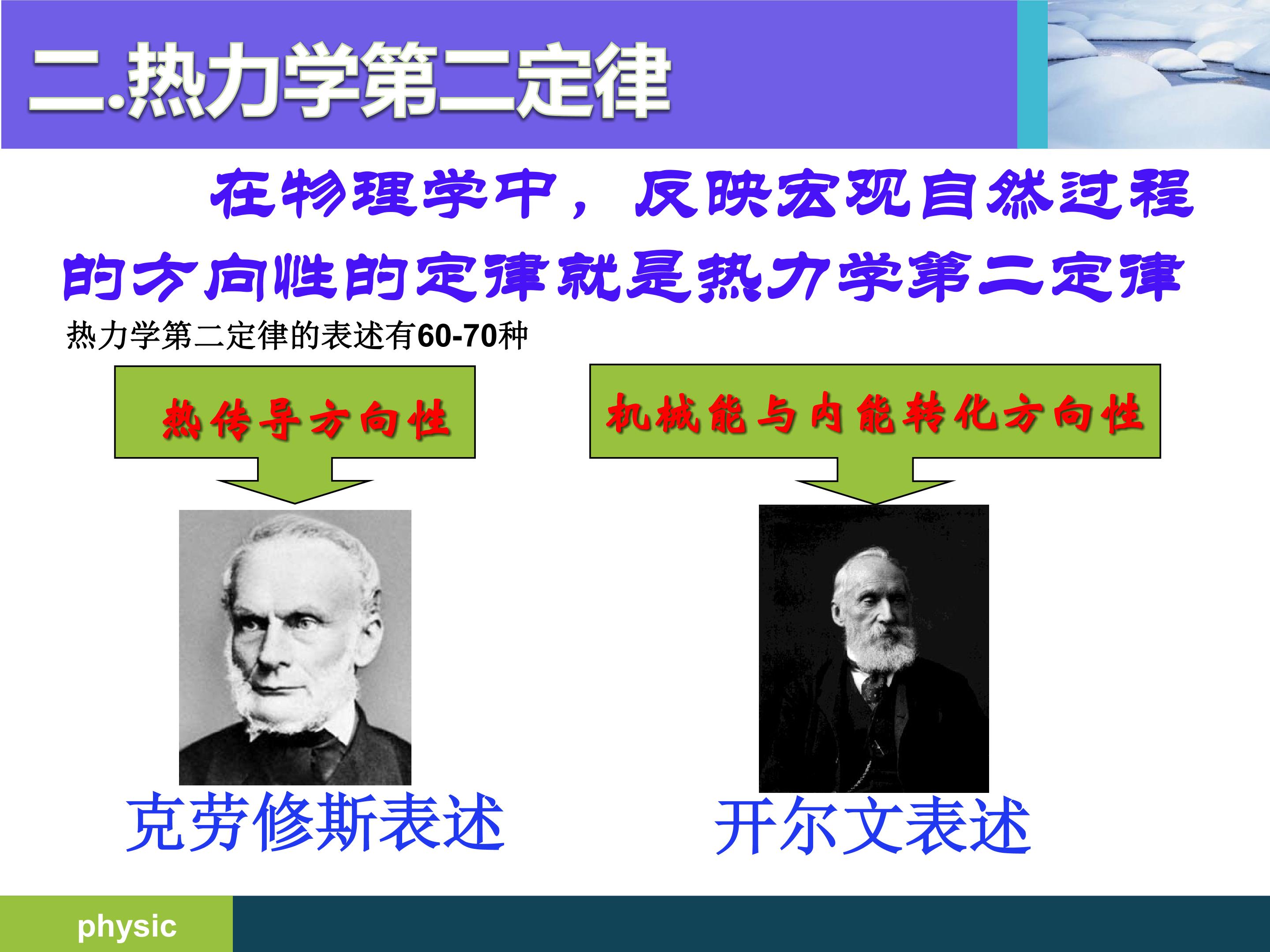 二.热力学第二定律

在物理学中，反映宏观自然过程的方向性的定律就是热力学第二定律

热力学第二定律的表述有60-70种

热传导方向性

机械能与内能转化方向性

克劳修斯表述

开尔文表述

physic